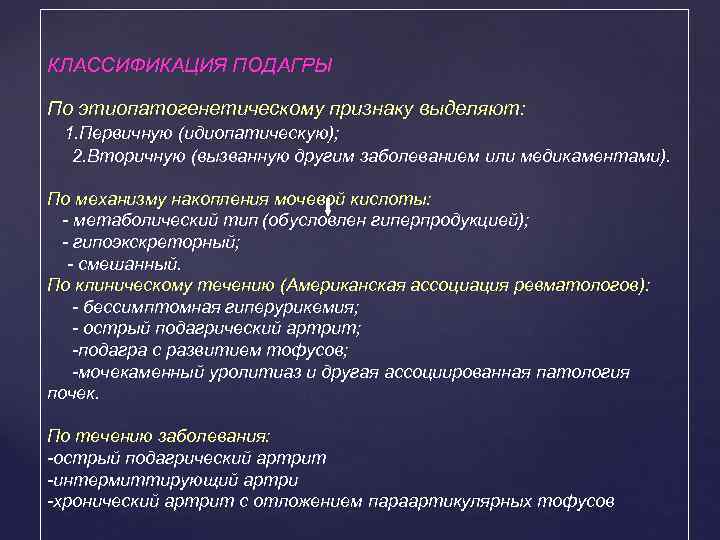 КЛАССИФИКАЦИЯ ПОДАГРЫ

По этиопатогенетическому признаку выделяют:
1.Первичную (идиопатическую);
2.Вторичную (вызванную другим заболеванием или медикаментами).

По механизму накопления мочевой кислоты:
- метаболический тип (обусловлен гиперпродукцией);
- гипоэкскреторный;
- смешанный.
По клиническому течению (Американская ассоциация ревматологов):
- бессимптомная гиперурикемия;
- острый подагрический артрит;
-подагра с развитием тофусов;
-мочекаменный уролитиаз и другая ассоциированная патология почек.

По течению заболевания:
-острый подагрический артрит
-интермиттирующий артри
-хронический артрит с отложением параартикулярных тофусов